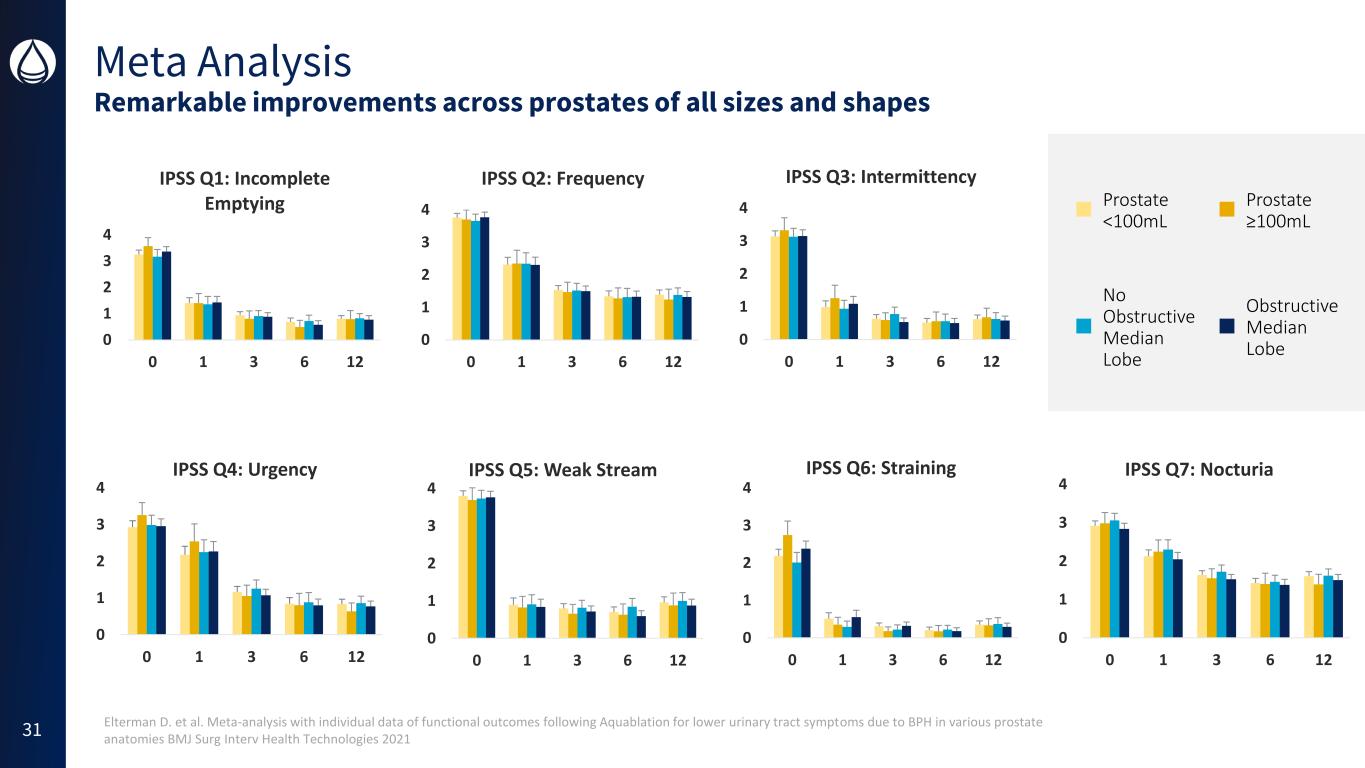 Meta Analysis
Remarkable improvements across prostates of all sizes and shapes

IPSS Q1: Incomplete Emptying
4
3
2
1
0
0 1 3 6 12

IPSS Q2: Frequency
4
3
2
1
0
0 1 3 6 12

IPSS Q3: Intermittency
4
3
2
1
0
0 1 3 6 12

Prostate <100mL
Prostate ≥100mL
No Obstructive Median Lobe
Obstructive Median Lobe

IPSS Q4: Urgency
4
3
2
1
0
0 1 3 6 12

IPSS Q5: Weak Stream
4
3
2
1
0
0 1 3 6 12

IPSS Q6: Straining
4
3
2
1
0
0 1 3 6 12

IPSS Q7: Nocturia
4
3
2
1
0
0 1 3 6 12

31

Elterman D. et al. Meta-analysis with individual data of functional outcomes following Aquablation for lower urinary tract symptoms due to BPH in various prostate anatomies BMJ Surg Interv Health Technologies 2021